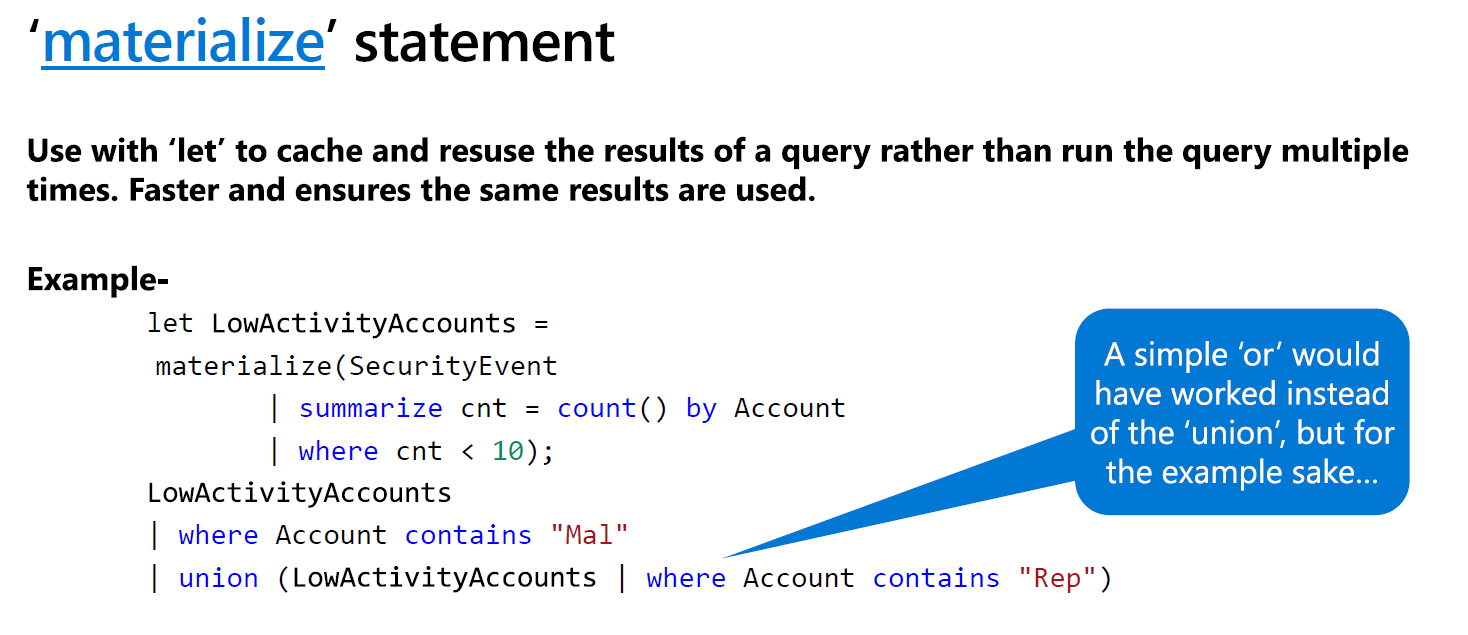 ‘materialize’ statement

Use with ‘let’ to cache and resuse the results of a query rather than run the query multiple times. Faster and ensures the same results are used.

Example-

let LowActivityAccounts =
materialize(SecurityEvent
| summarize cnt = count() by Account
| where cnt < 10);
LowActivityAccounts
| where Account contains "Mal"
| union (LowActivityAccounts | where Account contains "Rep")

A simple ‘or’ would have worked instead of the ‘union’, but for the example sake...